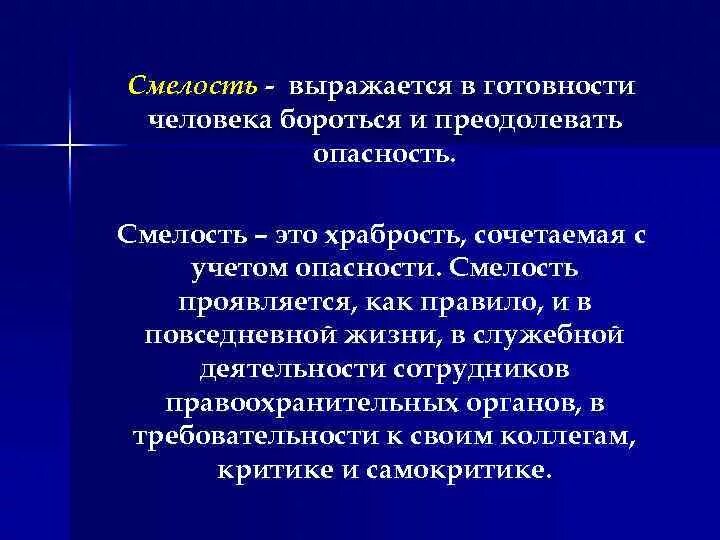 Смелость - выражается в готовности человека бороться и преодолевать опасность.

Смелость – это храбрость, сочетаемая с учетом опасности. Смелость проявляется, как правило, и в повседневной жизни, в служебной деятельности сотрудников правоохранительных органов, в требовательности к своим коллегам, критике и самокритике.